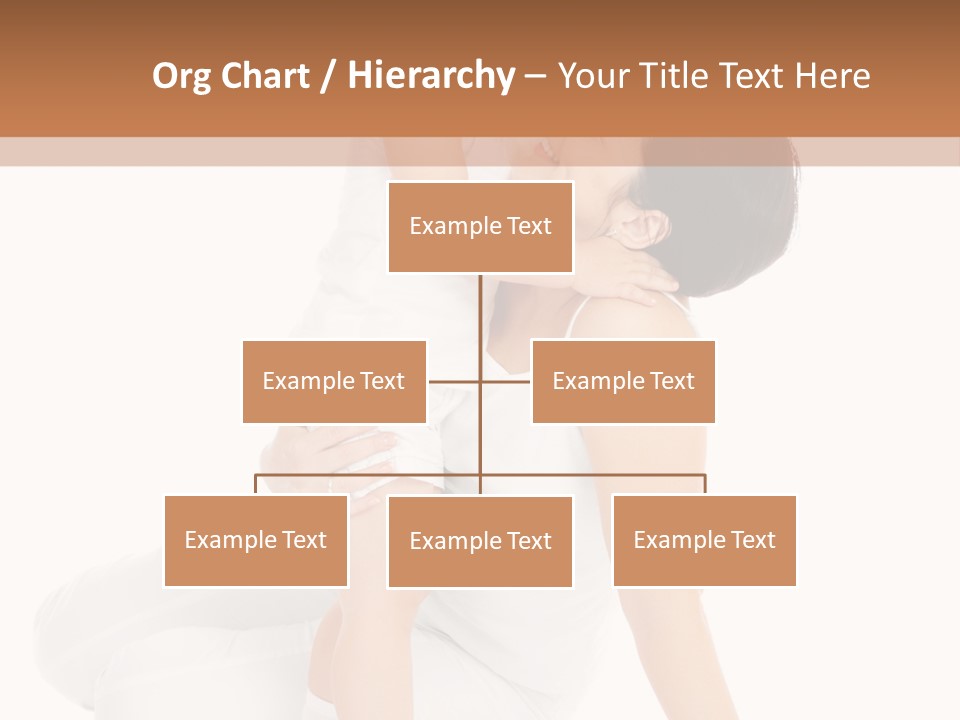 Org Chart / Hierarchy – Your Title Text Here

Example Text

Example Text

Example Text

Example Text

Example Text

Example Text